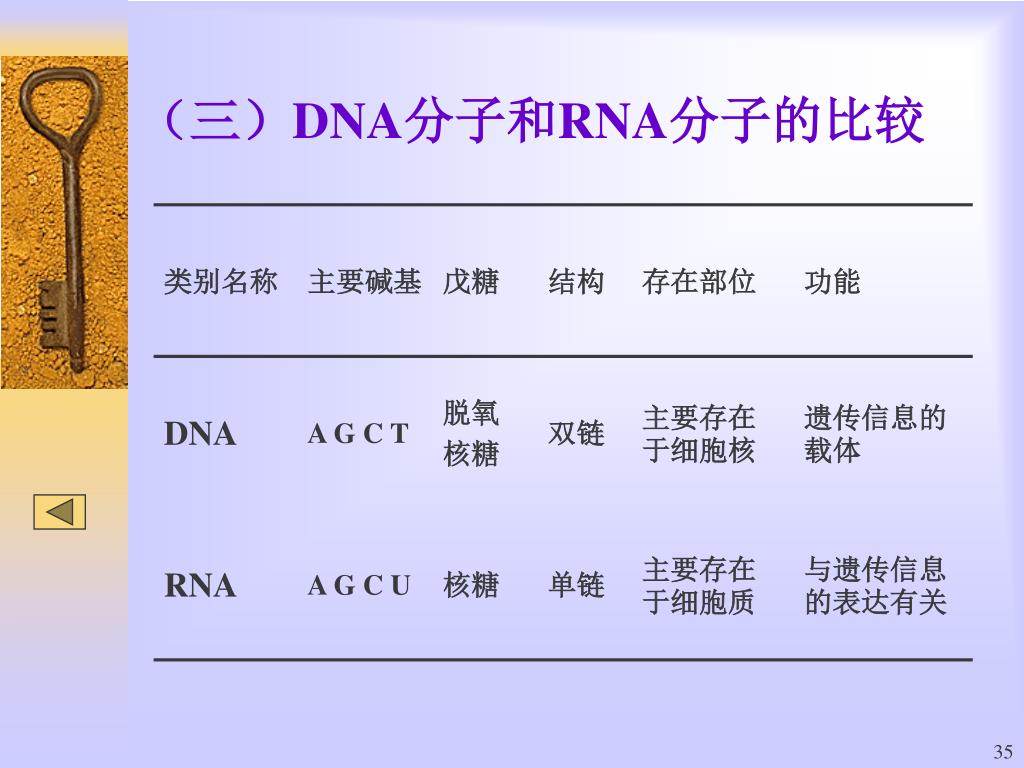 （三）DNA分子和RNA分子的比较

| 类别名称 | 主要碱基 | 戊糖 | 结构 | 存在部位 | 功能 |
|---|---|---|---|---|---|
| DNA | A G C T | 脱氧核糖 | 双链 | 主要存在于细胞核 | 遗传信息的载体 |
| RNA | A G C U | 核糖 | 单链 | 主要存在于细胞质 | 与遗传信息的表达有关 |

35